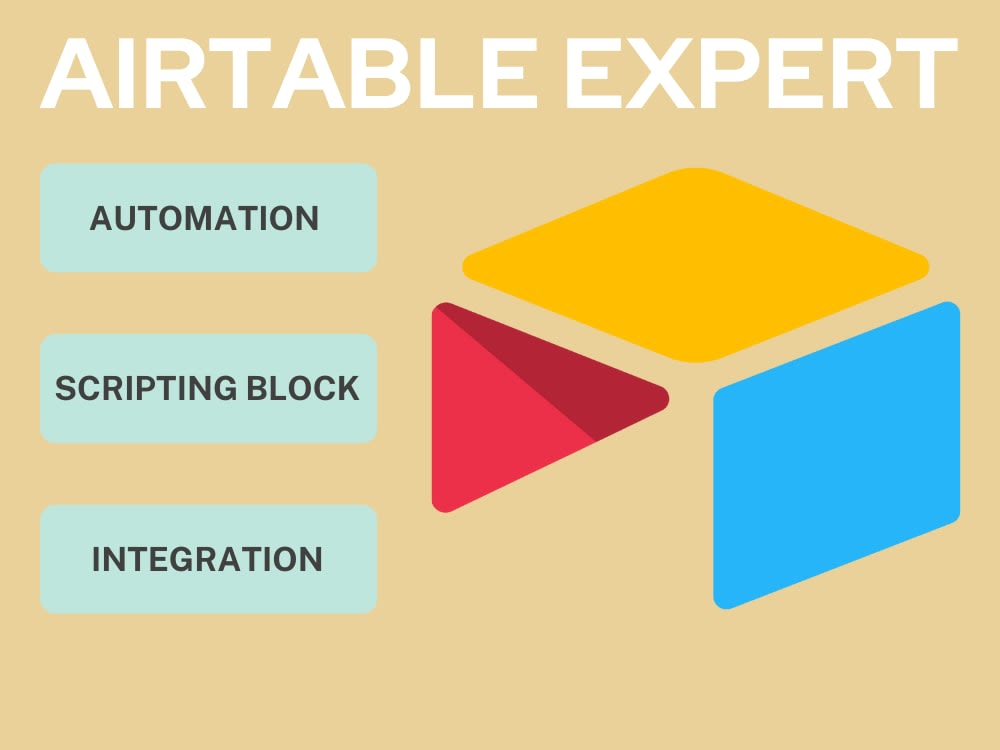 AIRTABLE EXPERT

AUTOMATION

SCRIPTING BLOCK

INTEGRATION